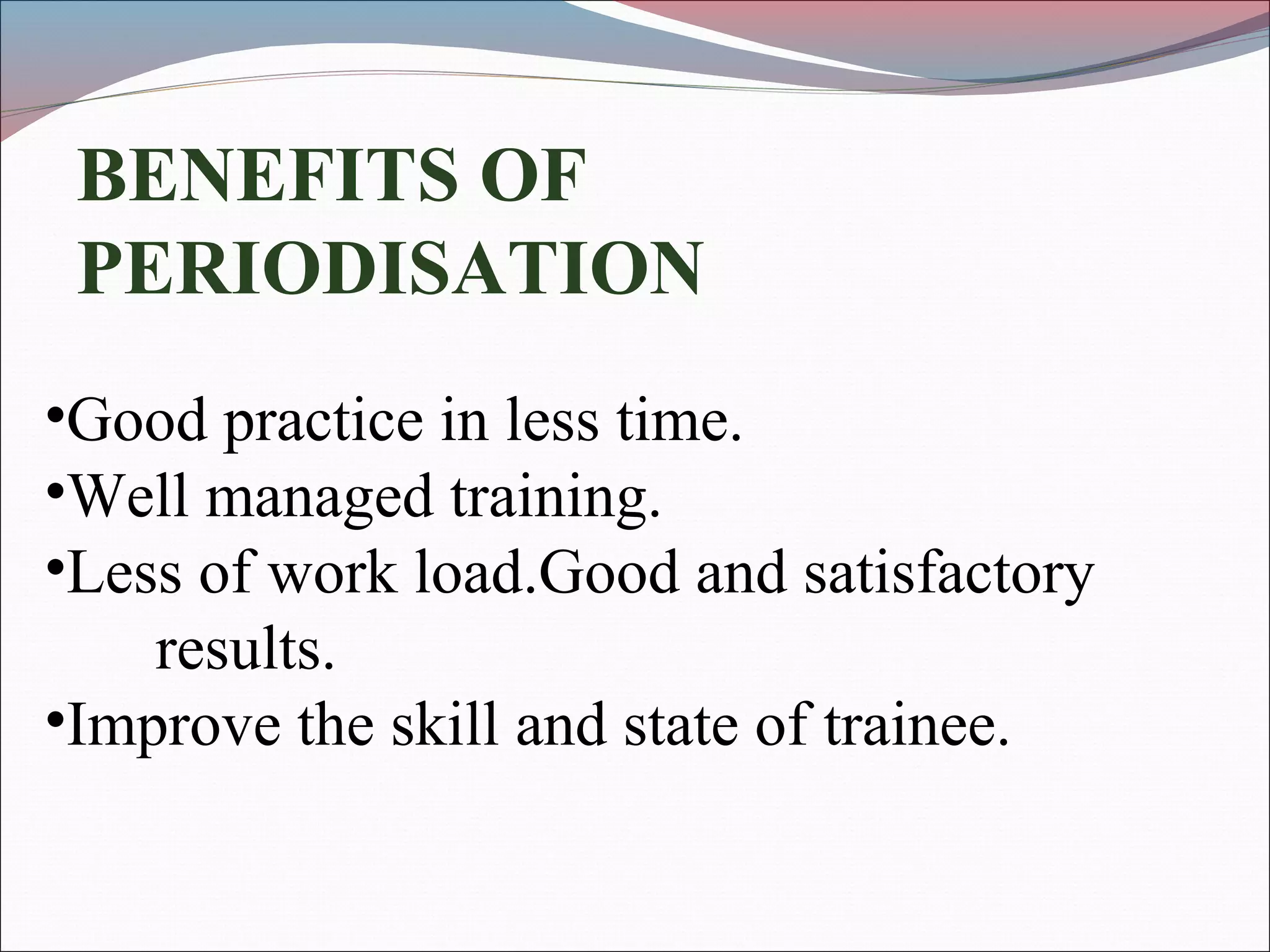 BENEFITS OF PERIODISATION

•Good practice in less time.
•Well managed training.
•Less of work load.Good and satisfactory results.
•Improve the skill and state of trainee.